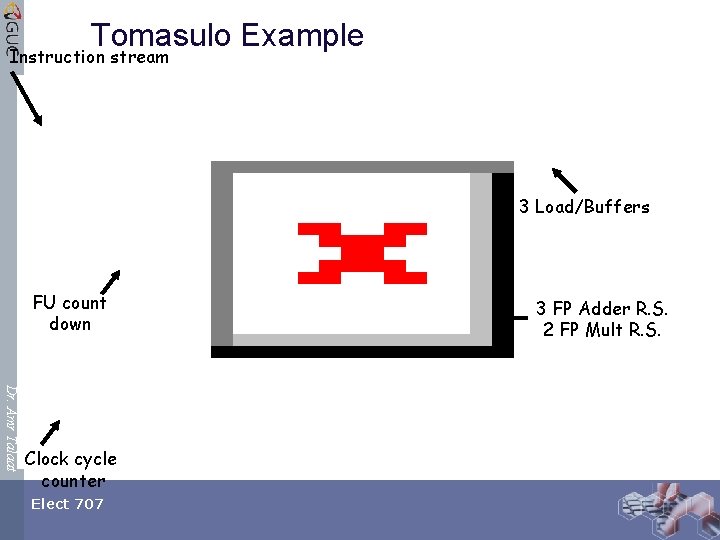 GUC

Tomasulo Example

Instruction stream

3 Load/Buffers

FU count down

3 FP Adder R.S.
2 FP Mult R.S.

Dr. Amr Talaat

Clock cycle counter

Elect 707